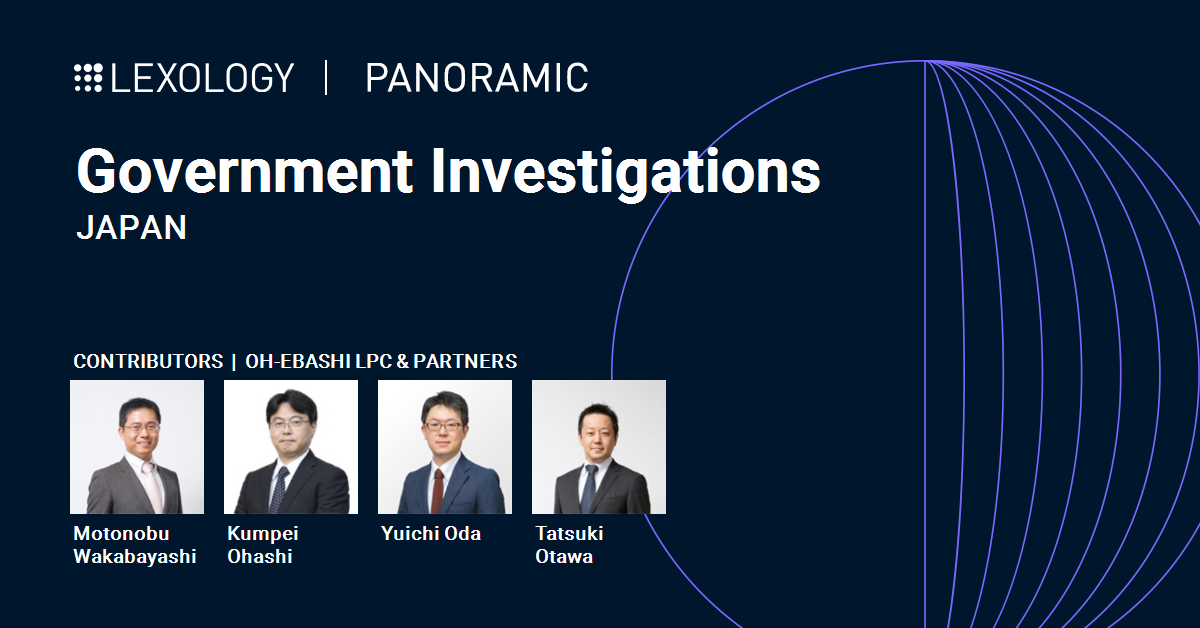 LEXOLOGY | PANORAMIC

Government Investigations
JAPAN

CONTRIBUTORS | OH-EBASHI LPC & PARTNERS

Motonobu Wakabayashi

Kumpei Ohashi

Yuichi Oda

Tatsuki Otawa